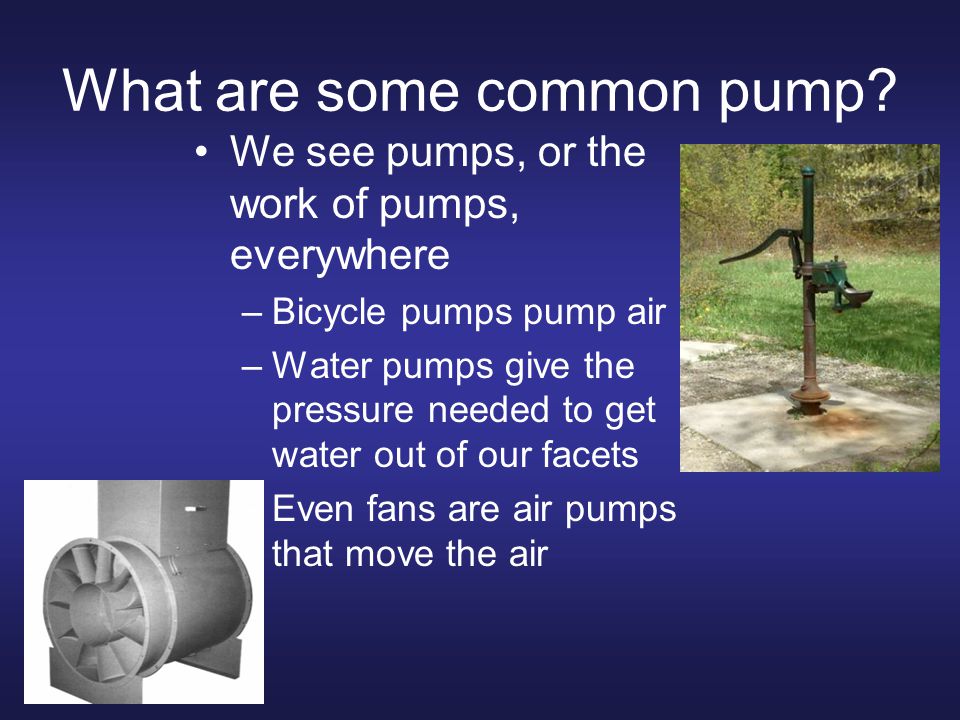 What are some common pump?

• We see pumps, or the work of pumps, everywhere

– Bicycle pumps pump air

– Water pumps give the pressure needed to get water out of our facets

Even fans are air pumps that move the air